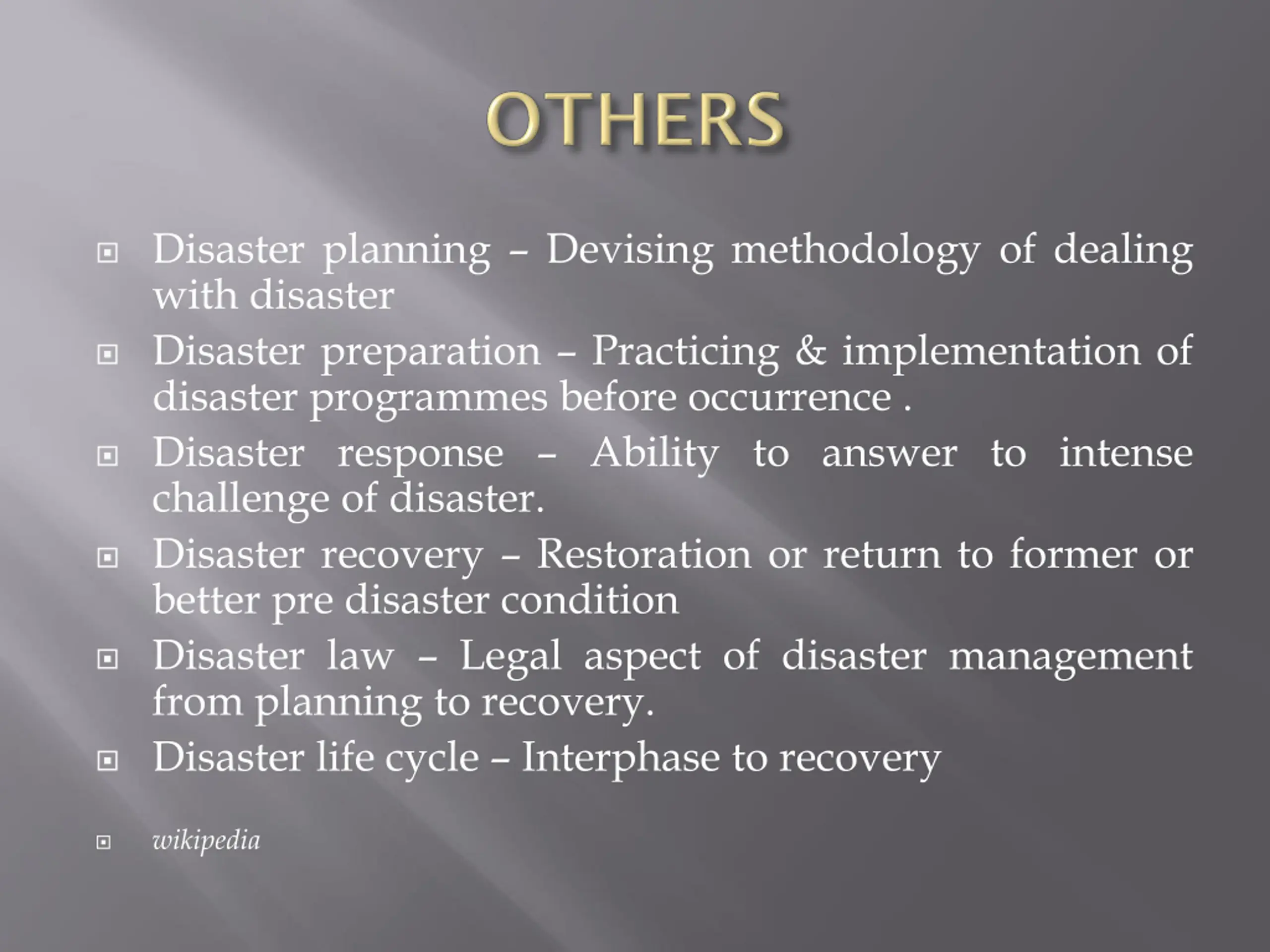 OTHERS

Disaster planning – Devising methodology of dealing with disaster

Disaster preparation – Practicing & implementation of disaster programmes before occurrence .

Disaster response – Ability to answer to intense challenge of disaster.

Disaster recovery – Restoration or return to former or better pre disaster condition

Disaster law – Legal aspect of disaster management from planning to recovery.

Disaster life cycle – Interphase to recovery

wikipedia